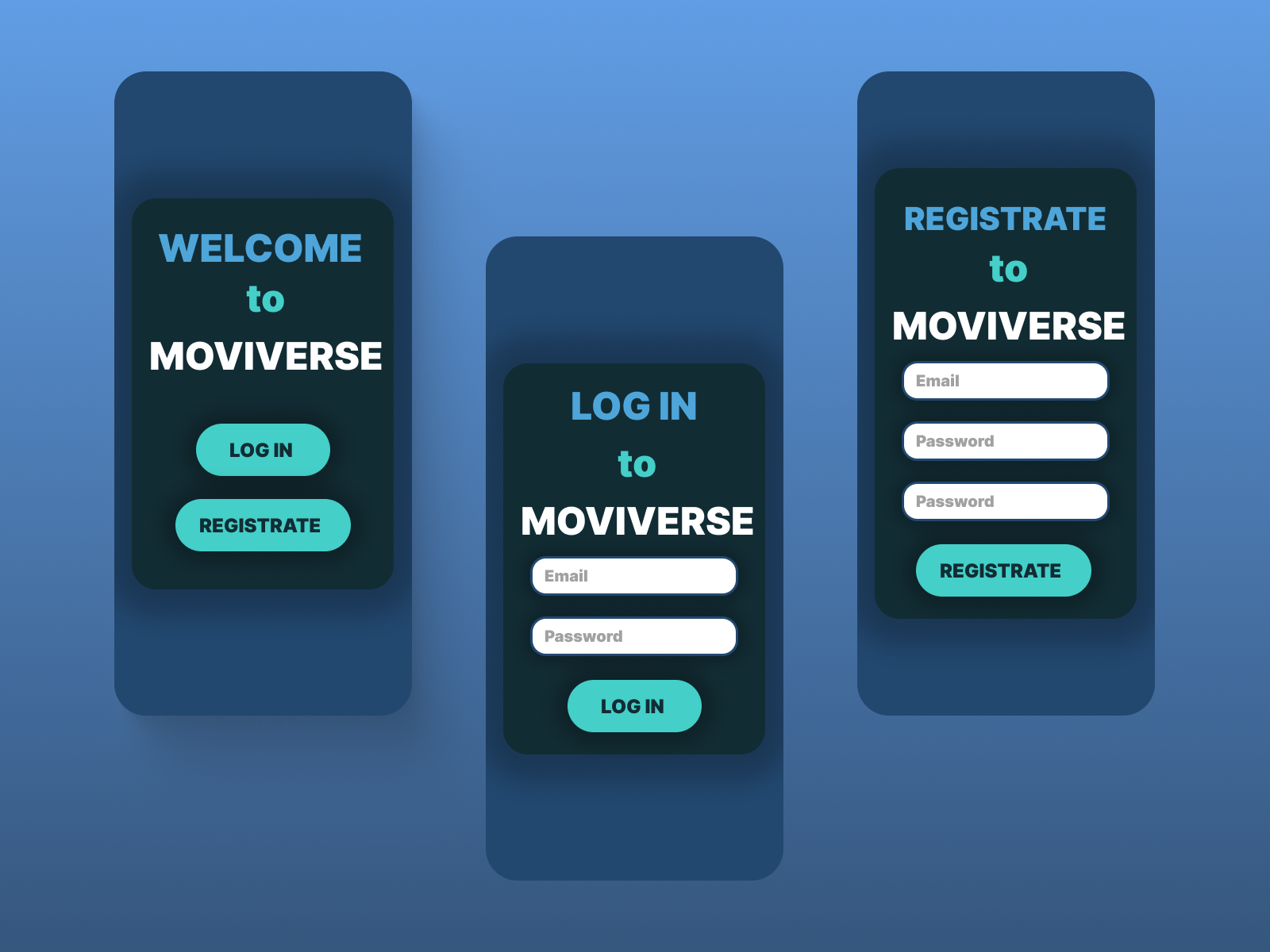 WELCOME
to
MOVIVERSE

LOG IN

REGISTRATE

LOG IN
to
MOVIVERSE

Email

Password

LOG IN

REGISTRATE
to
MOVIVERSE

Email

Password

Password

REGISTRATE